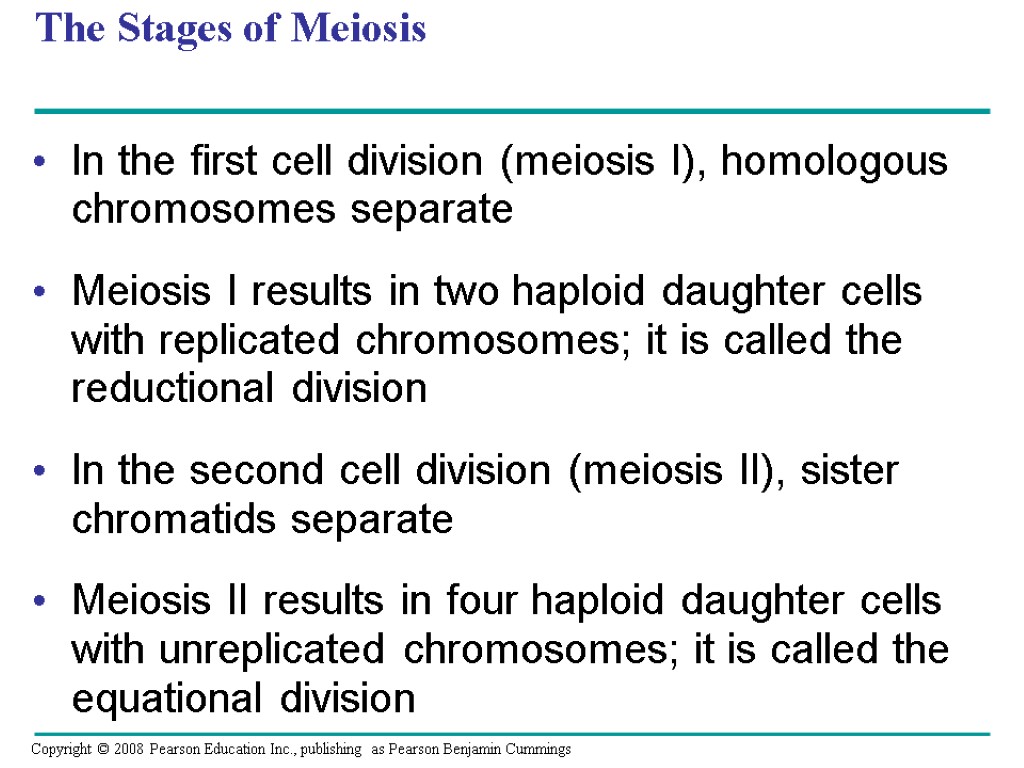 The Stages of Meiosis

• In the first cell division (meiosis I), homologous chromosomes separate

• Meiosis I results in two haploid daughter cells with replicated chromosomes; it is called the reductional division

• In the second cell division (meiosis II), sister chromatids separate

• Meiosis II results in four haploid daughter cells with unreplicated chromosomes; it is called the equational division

Copyright © 2008 Pearson Education Inc., publishing as Pearson Benjamin Cummings